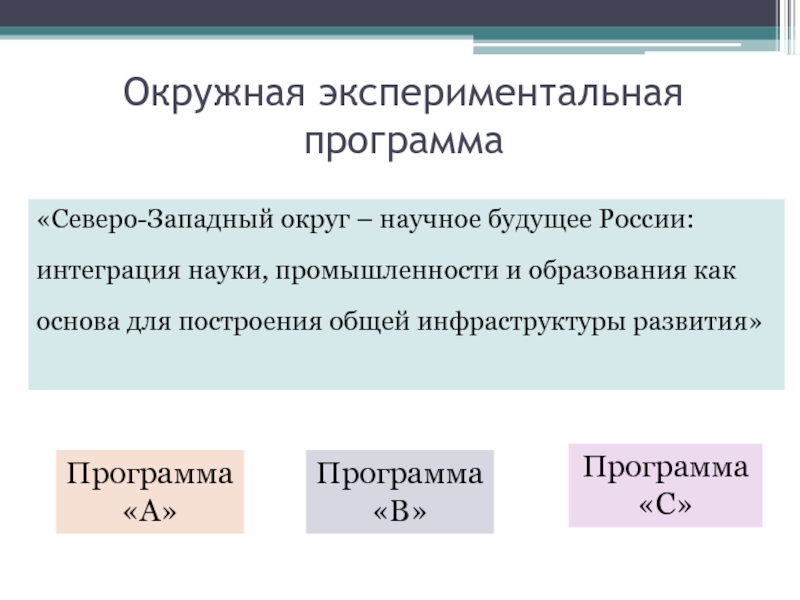 Окружная экспериментальная программа

«Северо-Западный округ – научное будущее России: интеграция науки, промышленности и образования как основа для построения общей инфраструктуры развития»

Программа «А»

Программа «В»

Программа «С»